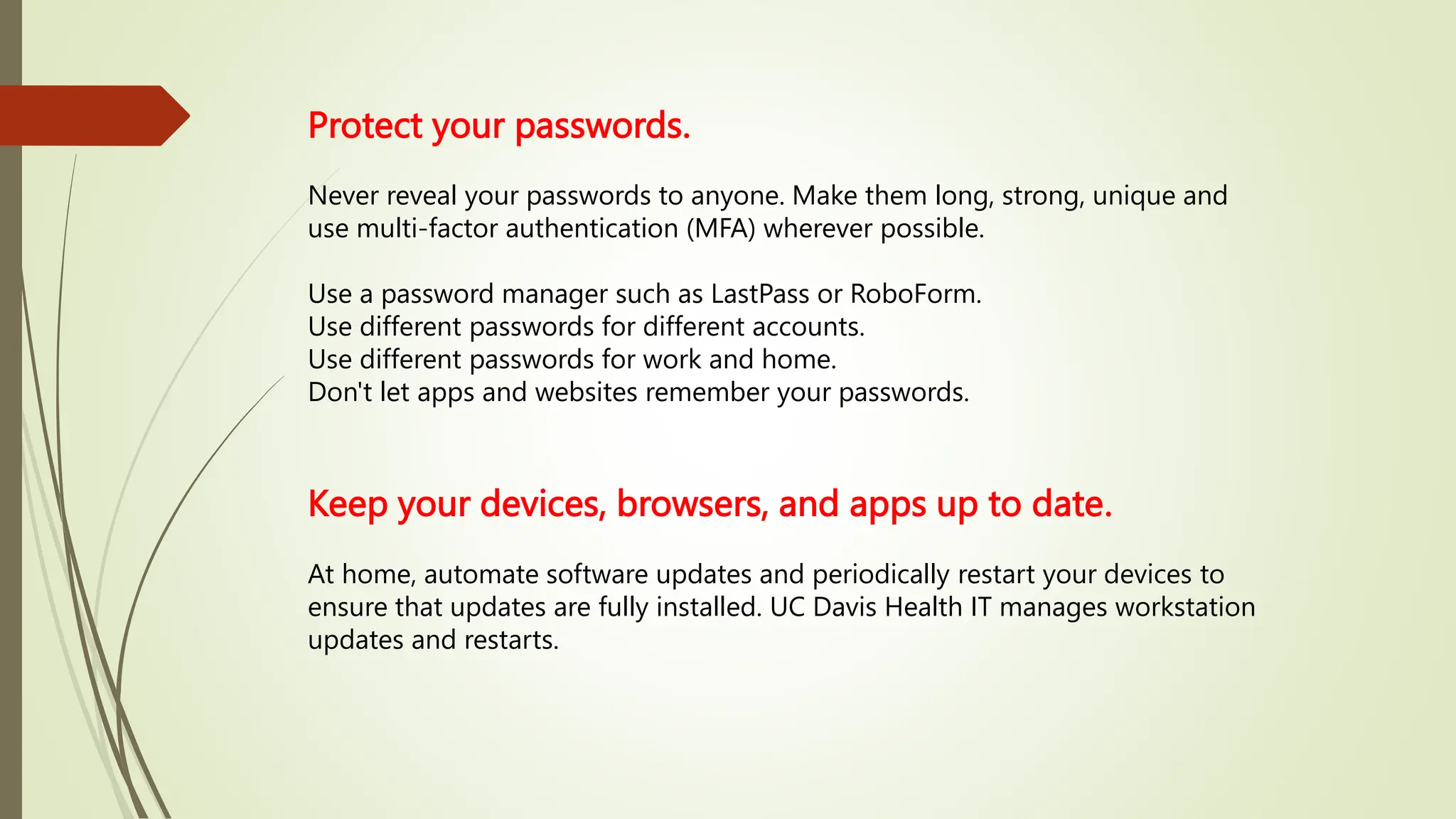 Protect your passwords.

Never reveal your passwords to anyone. Make them long, strong, unique and use multi-factor authentication (MFA) wherever possible.

Use a password manager such as LastPass or RoboForm.
Use different passwords for different accounts.
Use different passwords for work and home.
Don't let apps and websites remember your passwords.

Keep your devices, browsers, and apps up to date.

At home, automate software updates and periodically restart your devices to ensure that updates are fully installed. UC Davis Health IT manages workstation updates and restarts.